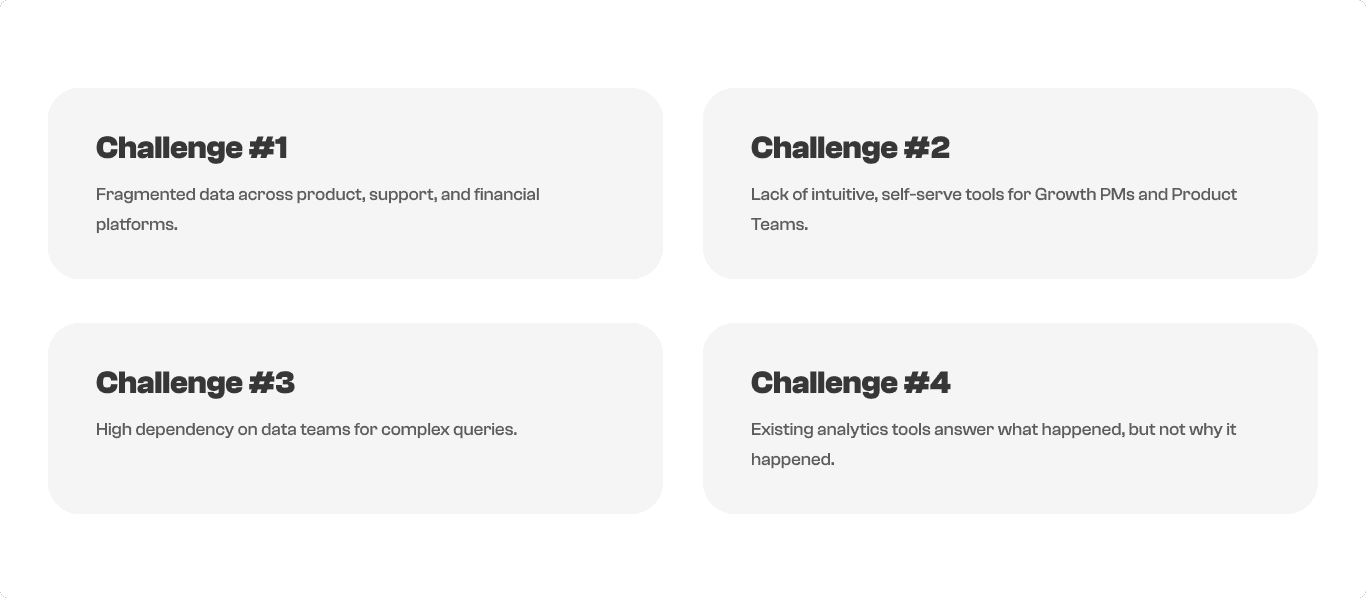 Challenge #1

Fragmented data across product, support, and financial platforms.

Challenge #2

Lack of intuitive, self-serve tools for Growth PMs and Product Teams.

Challenge #3

High dependency on data teams for complex queries.

Challenge #4

Existing analytics tools answer what happened, but not why it happened.